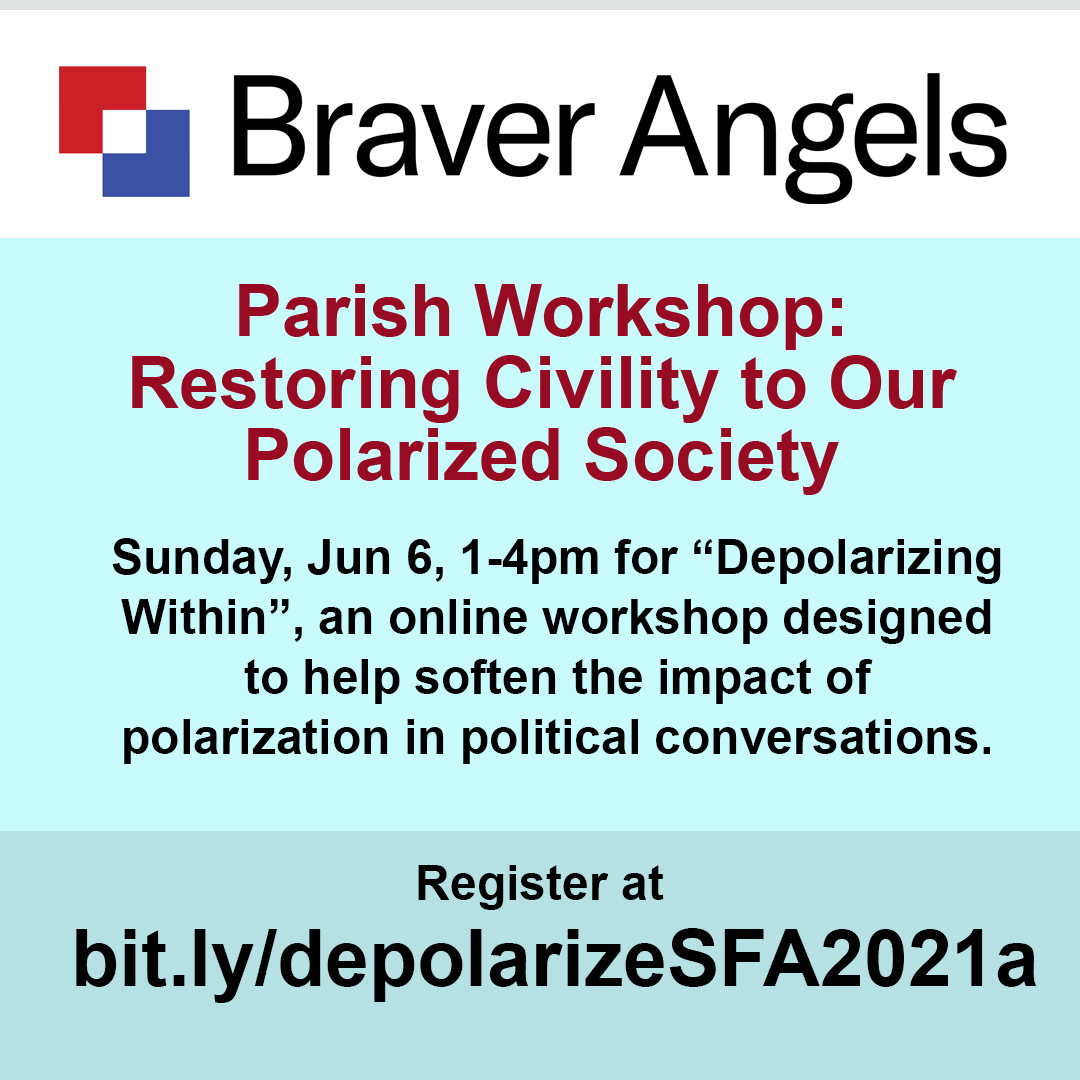 Braver Angels

Parish Workshop: Restoring Civility to Our Polarized Society

Sunday, Jun 6, 1-4pm for “Depolarizing Within”, an online workshop designed to help soften the impact of polarization in political conversations.

Register at
bit.ly/depolarizeSFA2021a